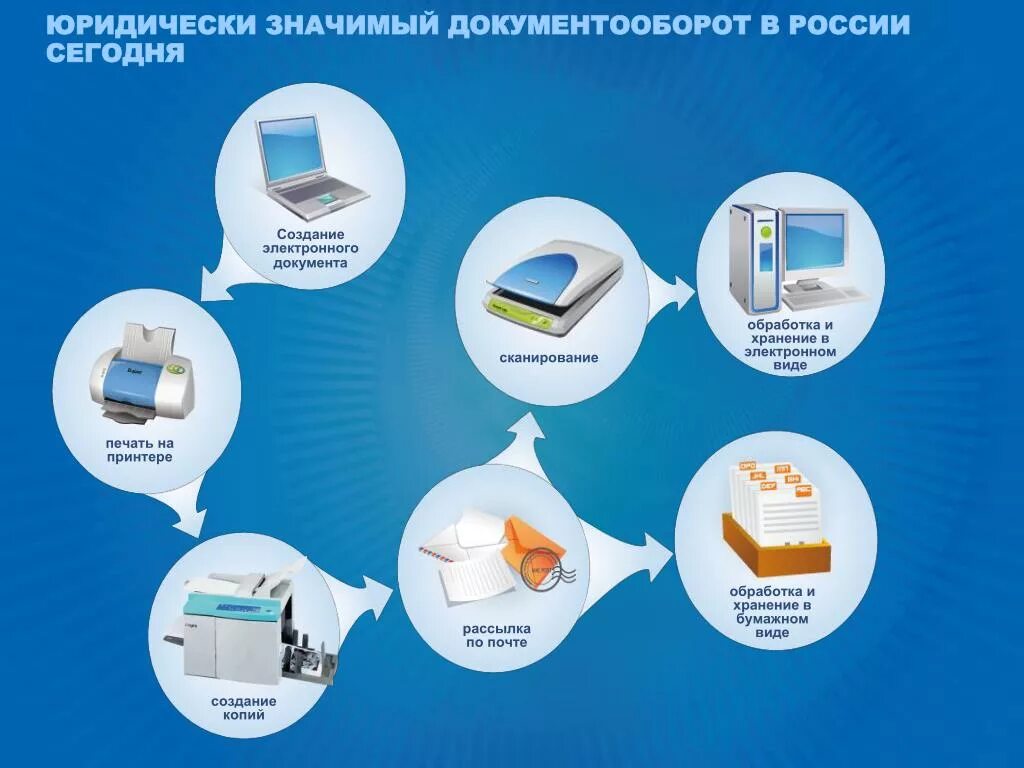 ЮРИДИЧЕСКИ ЗНАЧИМЫЙ ДОКУМЕНТООБОРОТ В РОССИИ СЕГОДНЯ

Создание электронного документа

печать на принтере

создание копий

рассылка по почте

сканирование

обработка и хранение в электронном виде

обработка и хранение в бумажном виде